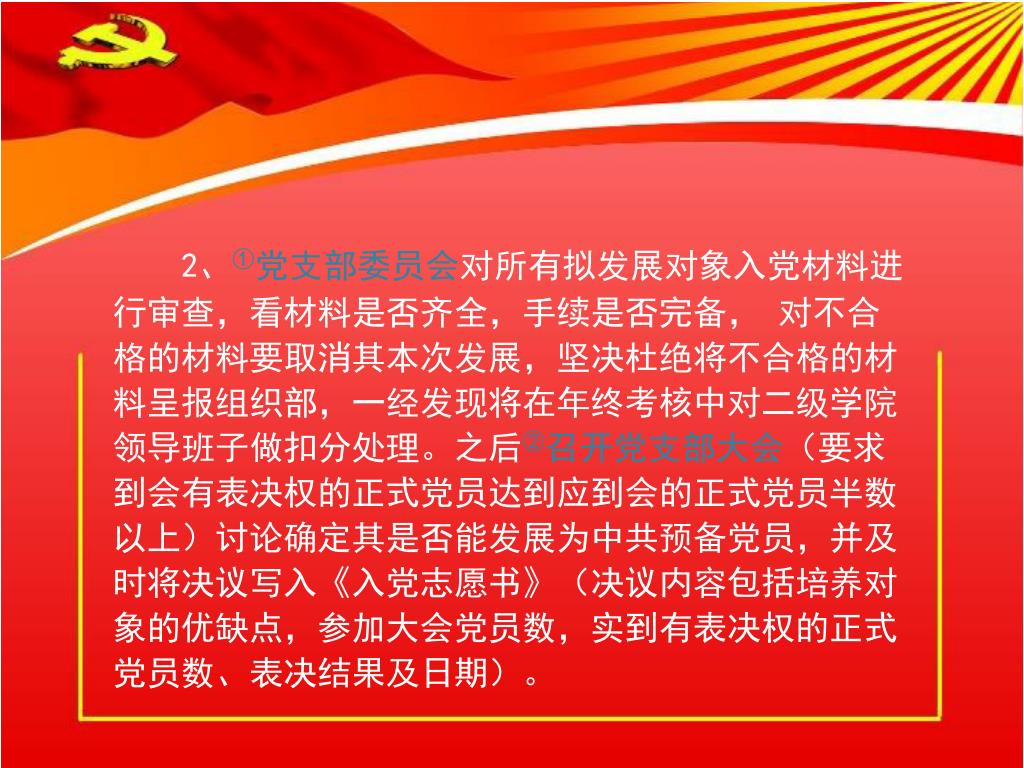 2、①党支部委员会对所有拟发展对象入党材料进行审查，看材料是否齐全，手续是否完备， 对不合格的材料要取消其本次发展，坚决杜绝将不合格的材料呈报组织部，一经发现将在年终考核中对二级学院领导班子做扣分处理。之后②召开党支部大会（要求到会有表决权的正式党员达到应到会的正式党员半数以上）讨论确定其是否能发展为中共预备党员，并及时将决议写入《入党志愿书》（决议内容包括培养对象的优缺点，参加大会党员数，实到有表决权的正式党员数、表决结果及日期）。